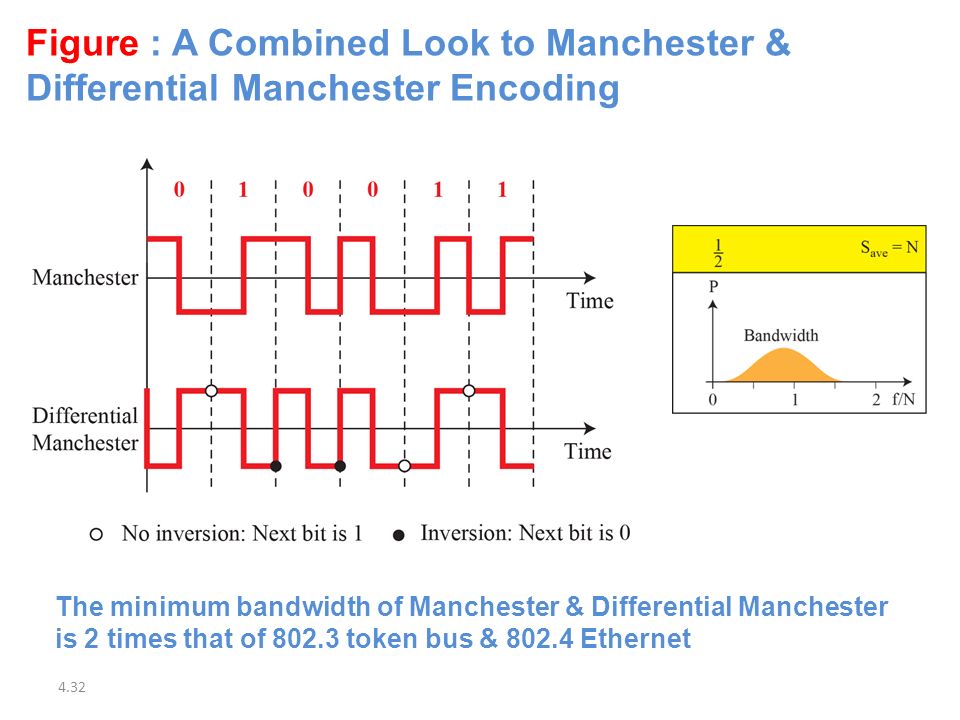 Figure : A Combined Look to Manchester & Differential Manchester Encoding

0 1 0 0 1 1

Manchester

Time

Differential Manchester

Time

○ No inversion: Next bit is 1 ● Inversion: Next bit is 0

$\frac{1}{2}$ $S_{ave} = N$

P

Bandwidth

0 1 2 f/N

The minimum bandwidth of Manchester & Differential Manchester is 2 times that of 802.3 token bus & 802.4 Ethernet

4.32